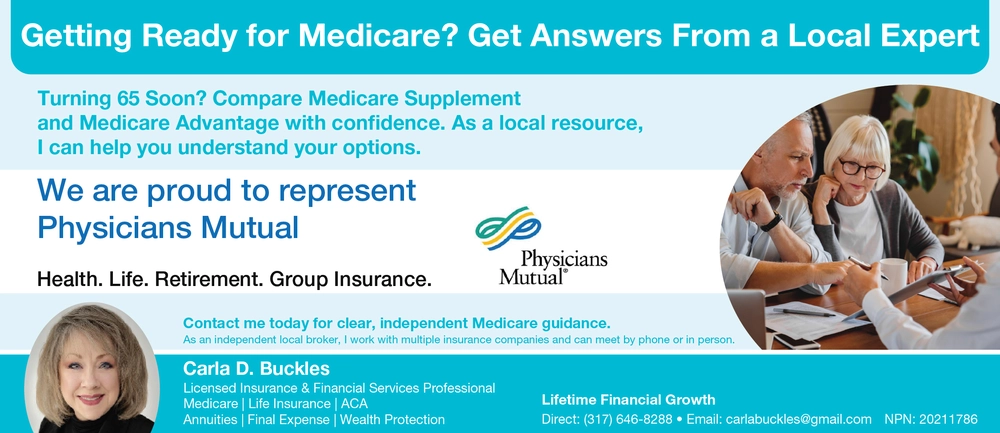 Getting Ready for Medicare? Get Answers From a Local Expert

Turning 65 Soon? Compare Medicare Supplement and Medicare Advantage with confidence. As a local resource, I can help you understand your options.

We are proud to represent Physicians Mutual

Health. Life. Retirement. Group Insurance.

Physicians Mutual®

Contact me today for clear, independent Medicare guidance.

As an independent local broker, I work with multiple insurance companies and can meet by phone or in person.

Carla D. Buckles

Licensed Insurance & Financial Services Professional

Medicare | Life Insurance | ACA

Annuities | Final Expense | Wealth Protection

Lifetime Financial Growth

Direct: (317) 646-8288 • Email: carlabuckles@gmail.com NPN: 20211786